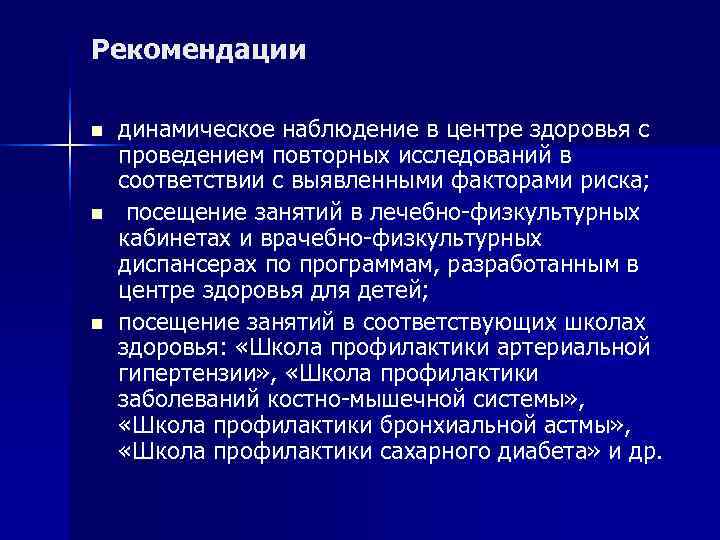 Рекомендации

■ динамическое наблюдение в центре здоровья с проведением повторных исследований в соответствии с выявленными факторами риска;

■ посещение занятий в лечебно-физкультурных кабинетах и врачебно-физкультурных диспансерах по программам, разработанным в центре здоровья для детей;

■ посещение занятий в соответствующих школах здоровья: «Школа профилактики артериальной гипертензии», «Школа профилактики заболеваний костно-мышечной системы», «Школа профилактики бронхиальной астмы», «Школа профилактики сахарного диабета» и др.